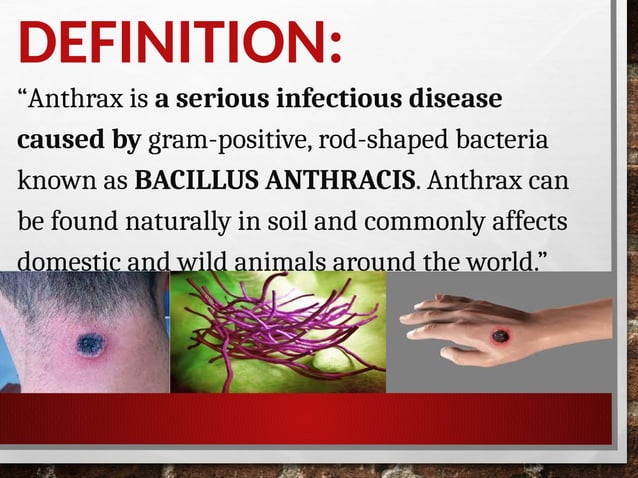 DEFINITION:

“Anthrax is a serious infectious disease caused by gram-positive, rod-shaped bacteria known as BACILLUS ANTHRACIS. Anthrax can be found naturally in soil and commonly affects domestic and wild animals around the world.”